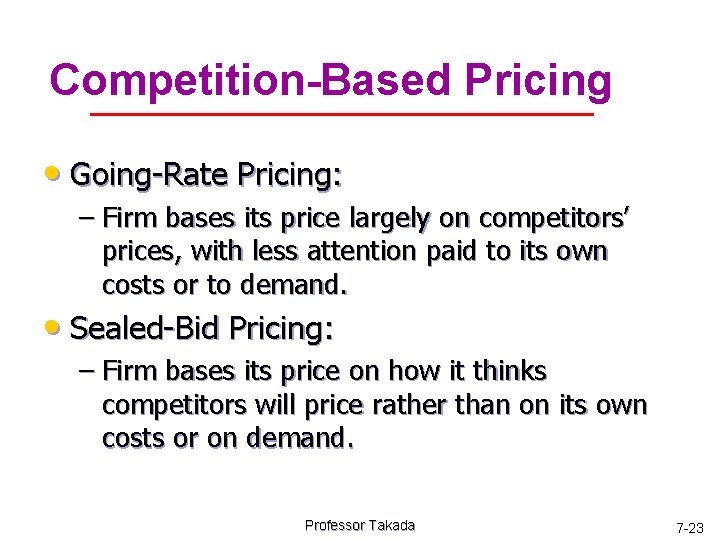 Competition-Based Pricing

• Going-Rate Pricing:
– Firm bases its price largely on competitors' prices, with less attention paid to its own costs or to demand.

• Sealed-Bid Pricing:
– Firm bases its price on how it thinks competitors will price rather than on its own costs or on demand.

Professor Takada

7-23